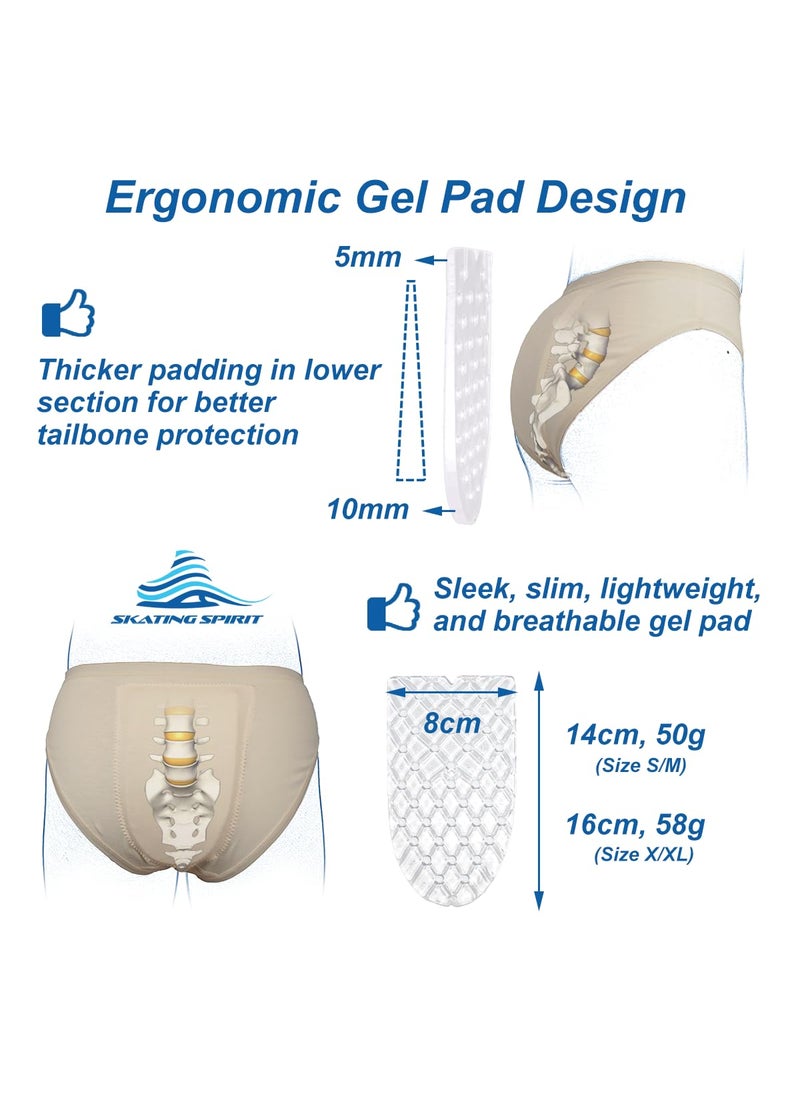 Ergonomic Gel Pad Design

5mm

Thicker padding in lower section for better tailbone protection

10mm

SKATING SPIRIT

Sleek, slim, lightweight, and breathable gel pad

8cm

14cm, 50g
(Size S/M)

16cm, 58g
(Size X/XL)